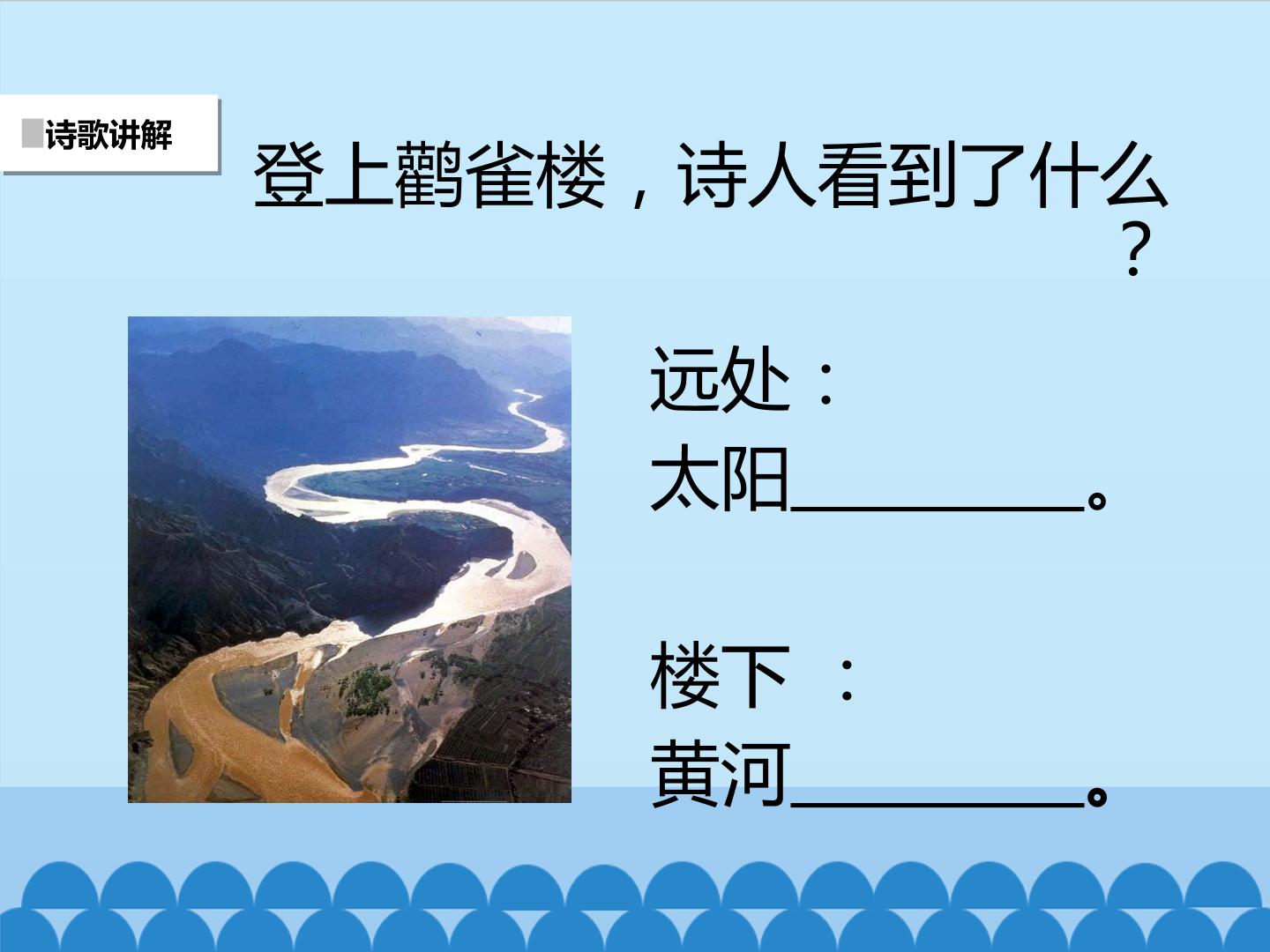 诗歌讲解

登上鹳雀楼，诗人看到了什么？

远处：
太阳________。

楼下 ：
黄河________。